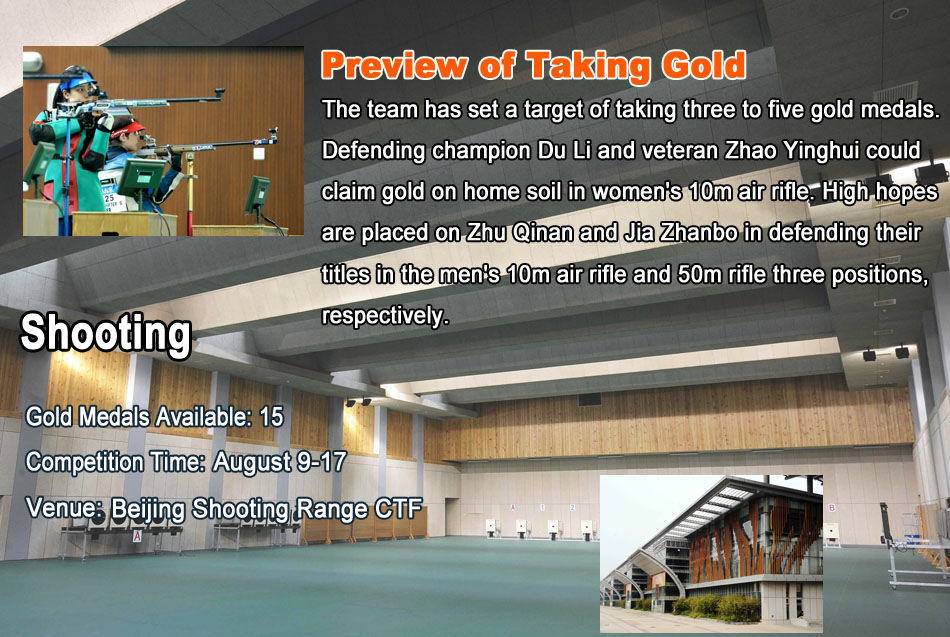 Preview of Taking Gold

The team has set a target of taking three to five gold medals. Defending champion Du Li and veteran Zhao Yinghui could claim gold on home soil in women's 10m air rifle. High hopes are placed on Zhu Qinan and Jia Zhanbo in defending their titles in the men's 10m air rifle and 50m rifle three positions, respectively.

Shooting

Gold Medals Available: 15

Competition Time: August 9-17

Venue: Beijing Shooting Range CTF